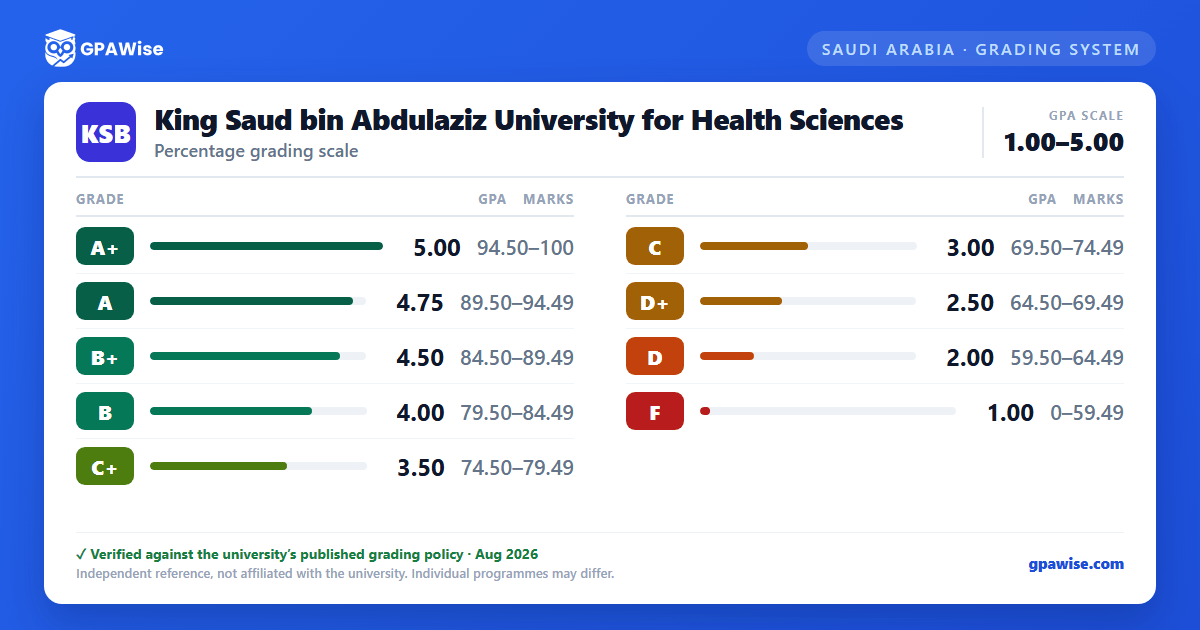 GPAWise

SAUDI ARABIA · GRADING SYSTEM

KSB

King Saud bin Abdulaziz University for Health Sciences

Percentage grading scale

GPA SCALE
1.00–5.00

| GRADE | GPA | MARKS |
|---|---|---|
| A+ | 5.00 | 94.50–100 |
| A | 4.75 | 89.50–94.49 |
| B+ | 4.50 | 84.50–89.49 |
| B | 4.00 | 79.50–84.49 |
| C+ | 3.50 | 74.50–79.49 |

| GRADE | GPA | MARKS |
|---|---|---|
| C | 3.00 | 69.50–74.49 |
| D+ | 2.50 | 64.50–69.49 |
| D | 2.00 | 59.50–64.49 |
| F | 1.00 | 0–59.49 |

✓ Verified against the university's published grading policy · Aug 2026

Independent reference, not affiliated with the university. Individual programmes may differ.

gpawise.com